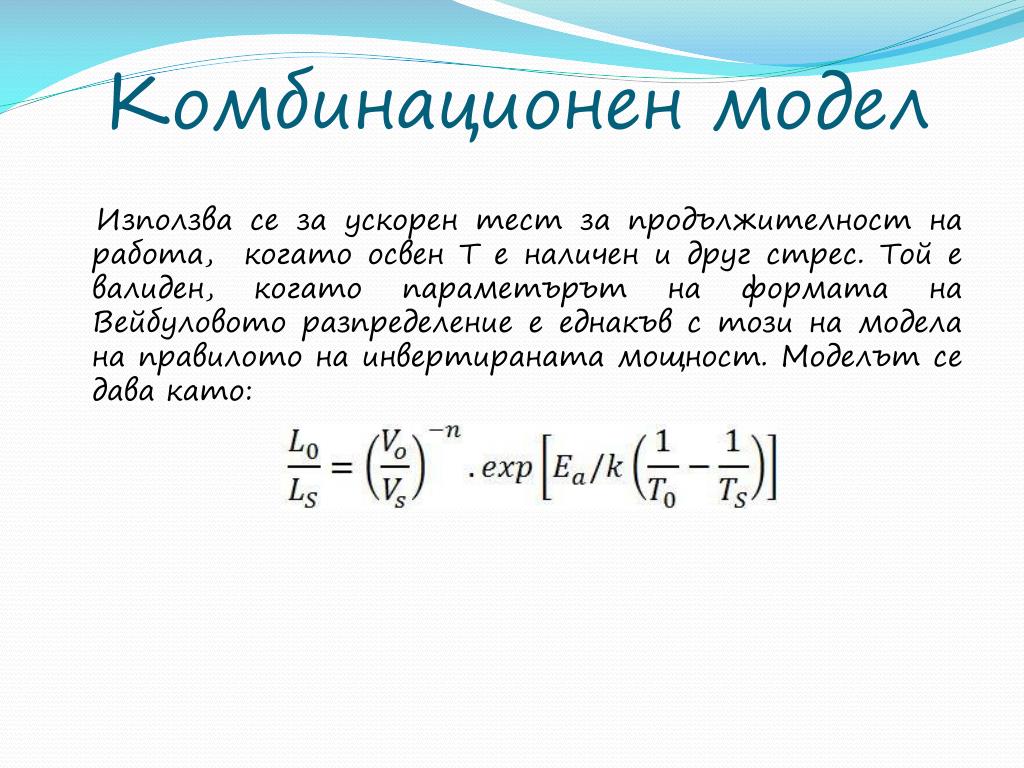 Комбинационен модел

Използва се за ускорен тест за продължителност на работа, когато освен Т е наличен и друг стрес. Той е валиден, когато параметърът на формата на Вейбуловото разпределение е еднакъв с този на модела на правилото на инвертираната мощност. Моделът се дава като:

$\frac{L_0}{L_S} = \left(\frac{V_o}{V_s}\right)^{-n} . exp\left[E_a/k\left(\frac{1}{T_0} - \frac{1}{T_S}\right)\right]$